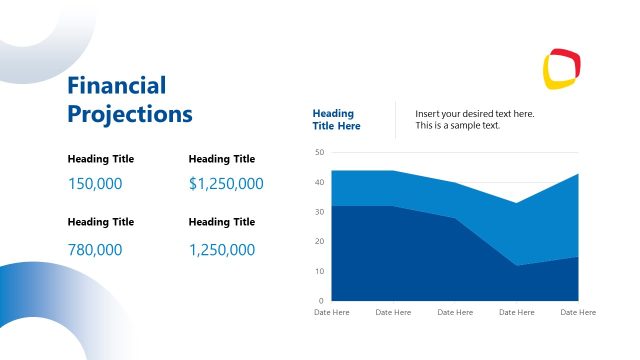 Financial Projections

Heading Title
150,000

Heading Title
$1,250,000

Heading Title
780,000

Heading Title
1,250,000

Heading Title Here

Insert your desired text here. This is a sample text.

50
40
30
20
10
0

Date Here
Date Here
Date Here
Date Here
Date Here